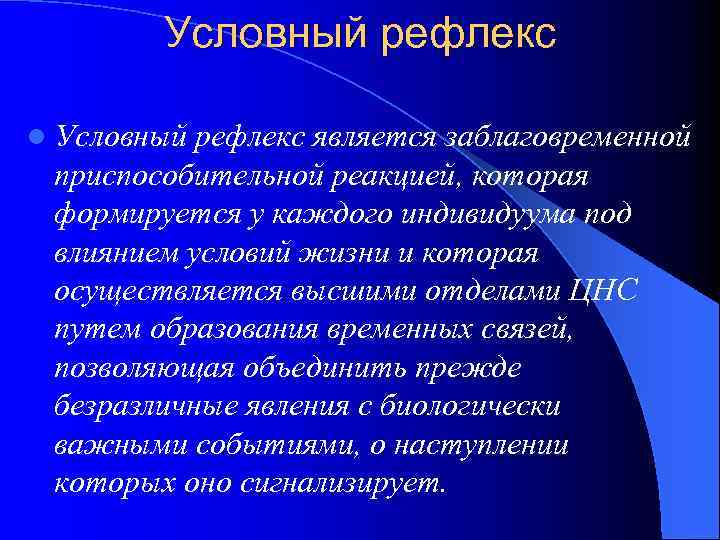 Условный рефлекс

Условный рефлекс является заблаговременной приспособительной реакцией, которая формируется у каждого индивидуума под влиянием условий жизни и которая осуществляется высшими отделами ЦНС путем образования временных связей, позволяющая объединить прежде безразличные явления с биологически важными событиями, о наступлении которых оно сигнализирует.